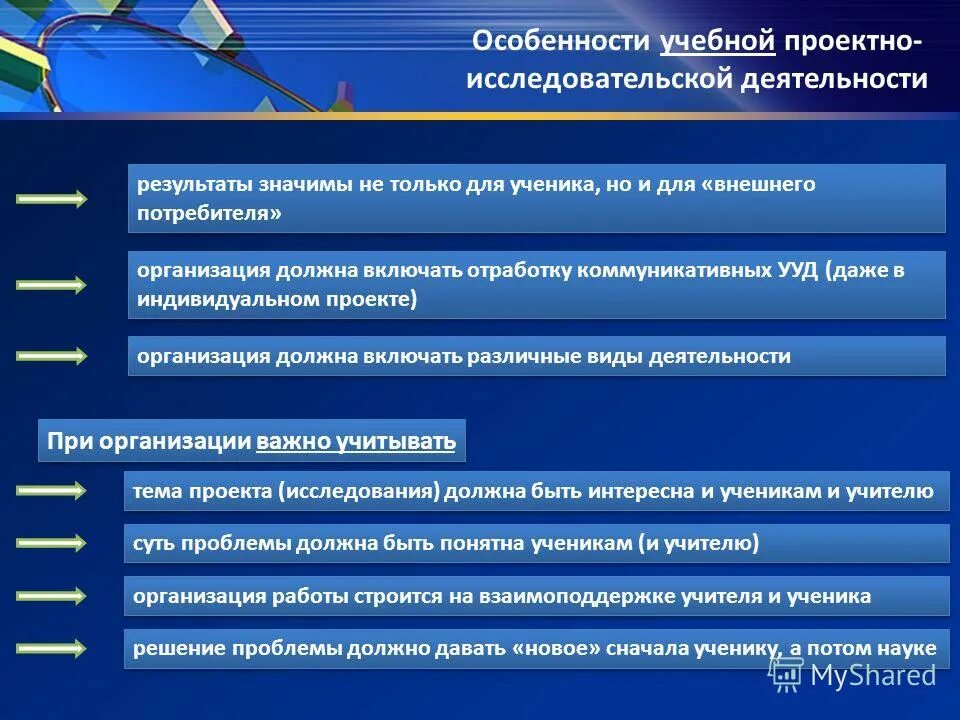 Особенности учебной проектно-исследовательской деятельности

результаты значимы не только для ученика, но и для «внешнего потребителя»

организация должна включать отработку коммуникативных УУД (даже в индивидуальном проекте)

организация должна включать различные виды деятельности

При организации важно учитывать

тема проекта (исследования) должна быть интересна и ученикам и учителю

суть проблемы должна быть понятна ученикам (и учителю)

организация работы строится на взаимоподдержке учителя и ученика

решение проблемы должно давать «новое» сначала ученику, а потом науке

MyShared